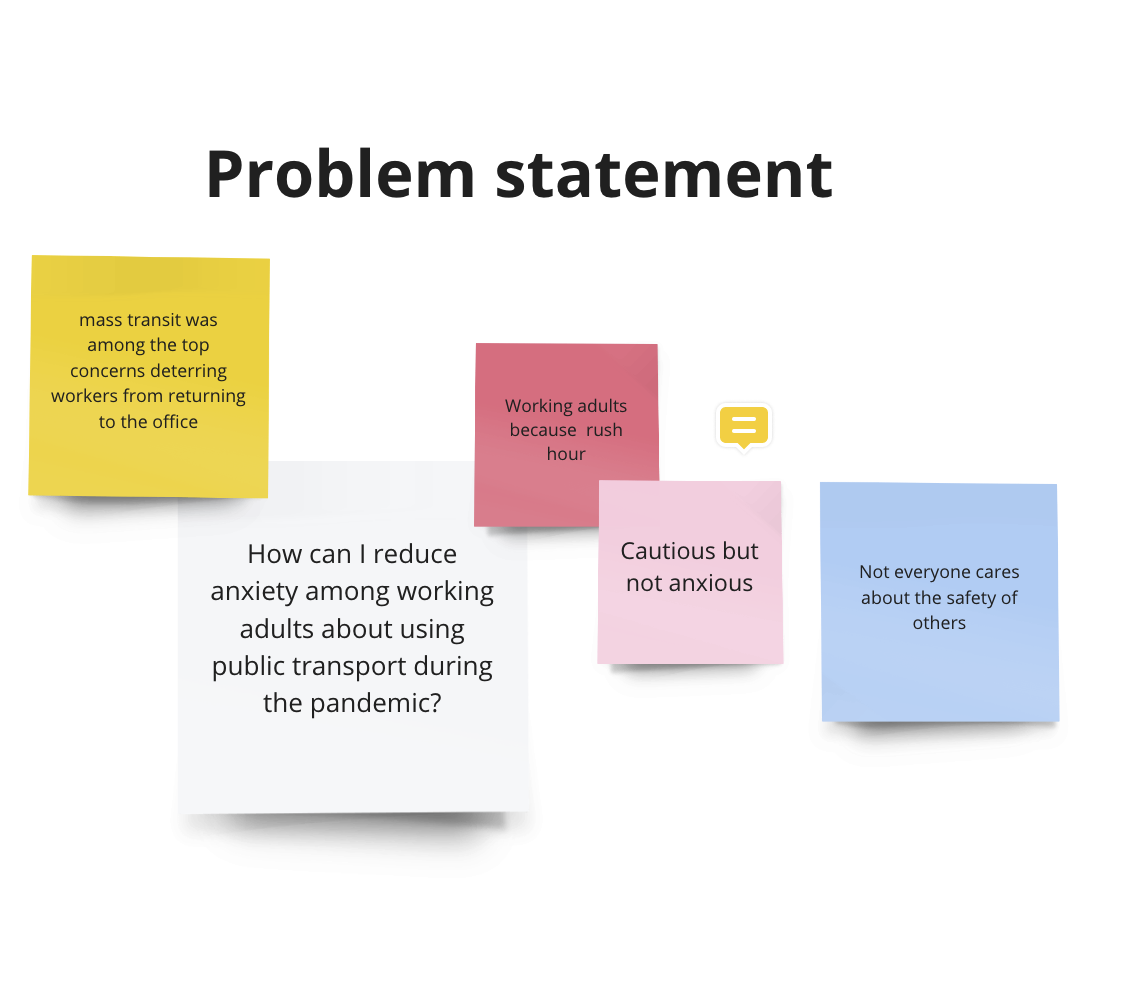 Problem statement

mass transit was among the top concerns deterring workers from returning to the office

Working adults because rush hour

How can I reduce anxiety among working adults about using public transport during the pandemic?

Cautious but not anxious

Not everyone cares about the safety of others